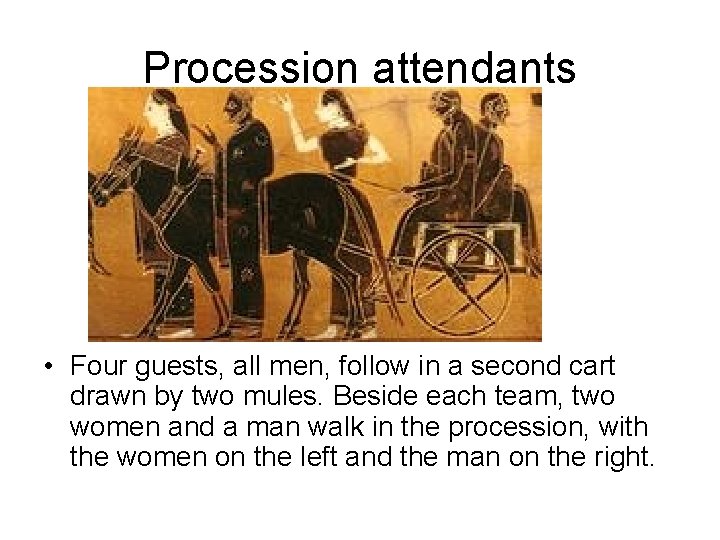 Procession attendants

• Four guests, all men, follow in a second cart drawn by two mules. Beside each team, two women and a man walk in the procession, with the women on the left and the man on the right.